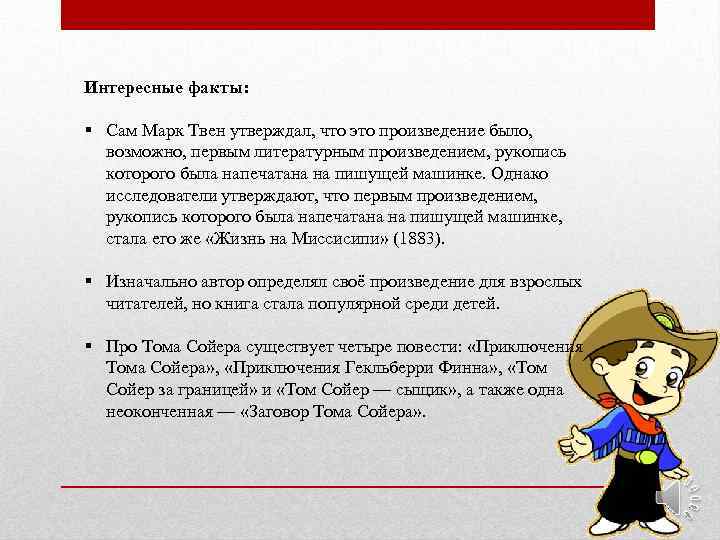 Интересные факты:

▪ Сам Марк Твен утверждал, что это произведение было, возможно, первым литературным произведением, рукопись которого была напечатана на пишущей машинке. Однако исследователи утверждают, что первым произведением, рукопись которого была напечатана на пишущей машинке, стала его же «Жизнь на Миссисипи» (1883).

▪ Изначально автор определял своё произведение для взрослых читателей, но книга стала популярной среди детей.

▪ Про Тома Сойера существует четыре повести: «Приключения Тома Сойера», «Приключения Гекльберри Финна», «Том Сойер за границей» и «Том Сойер — сыщик», а также одна неоконченная — «Заговор Тома Сойера».